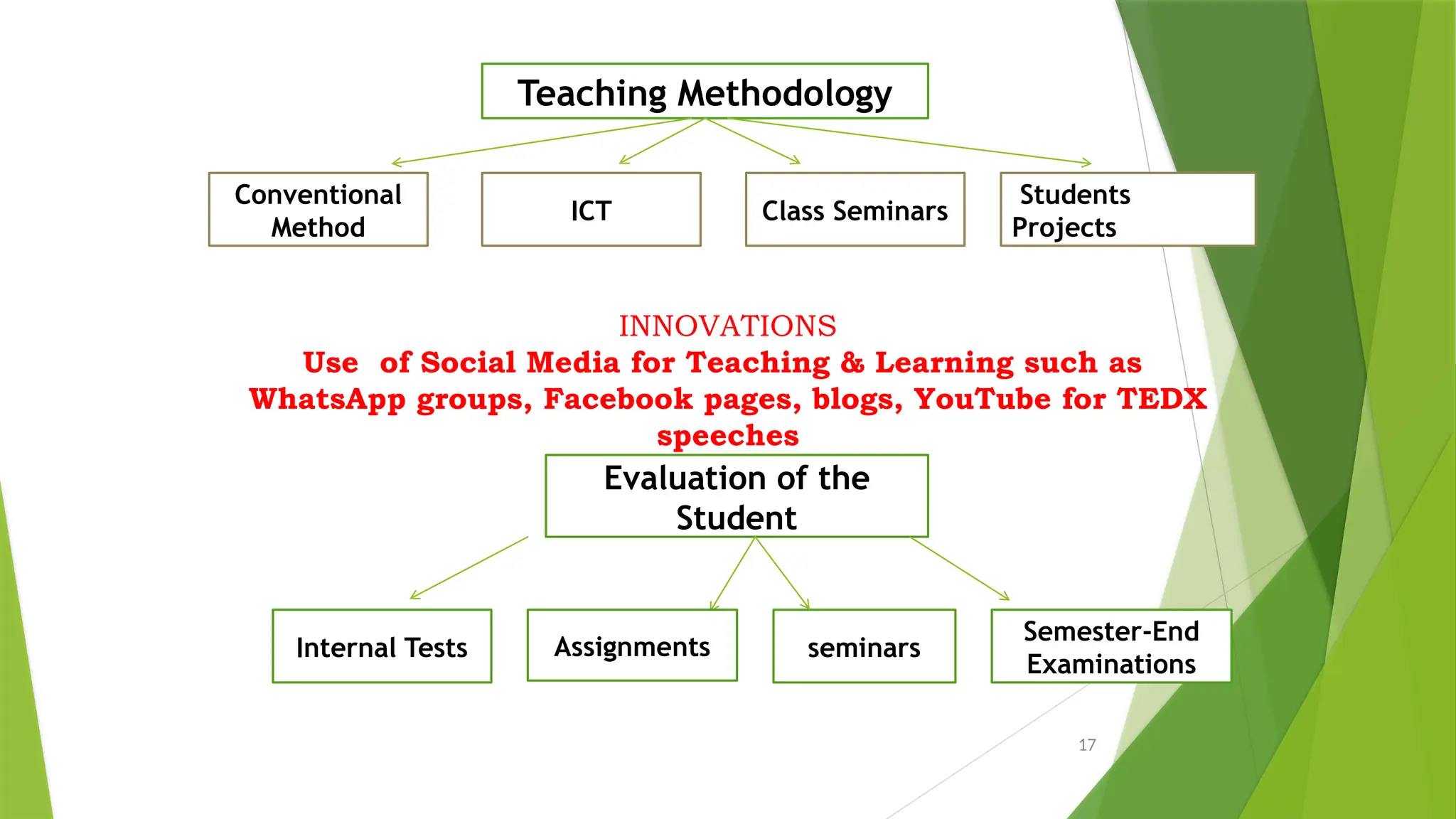 Teaching Methodology

Conventional Method

ICT

Class Seminars

Students Projects

INNOVATIONS

Use of Social Media for Teaching & Learning such as WhatsApp groups, Facebook pages, blogs, YouTube for TEDX speeches

Evaluation of the Student

Internal Tests

Assignments

seminars

Semester-End Examinations

17